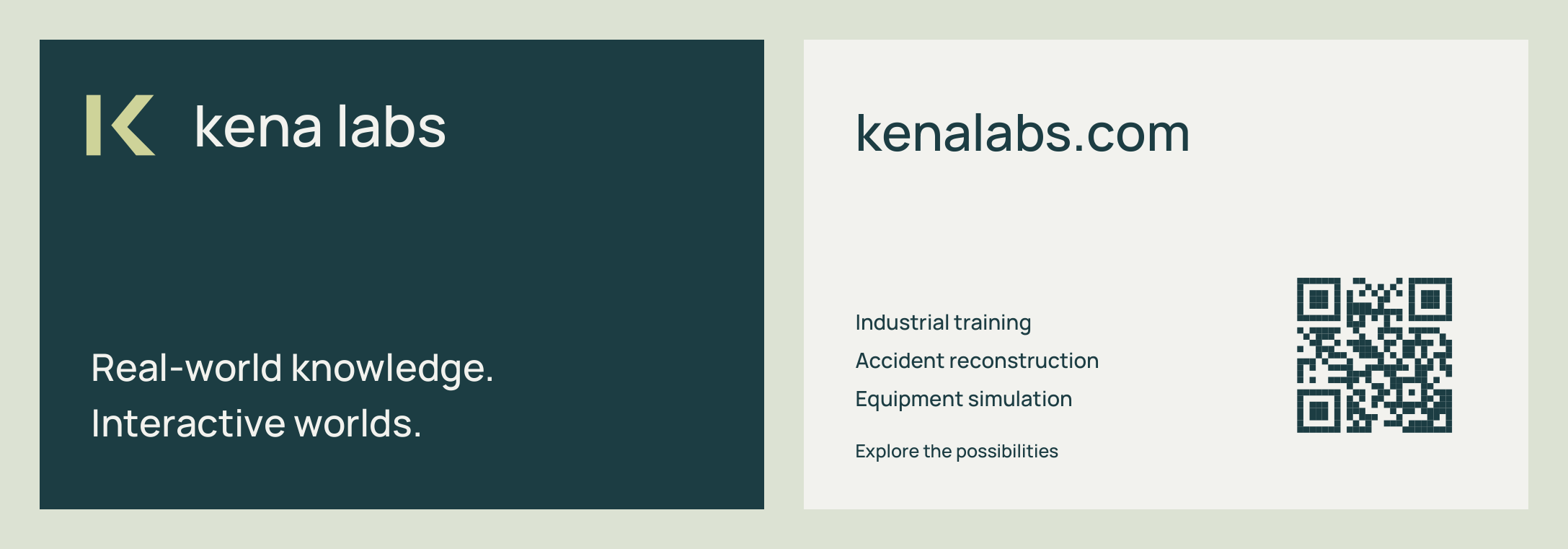 kena labs

Real-world knowledge.
Interactive worlds.

kenalabs.com

Industrial training
Accident reconstruction
Equipment simulation

Explore the possibilities